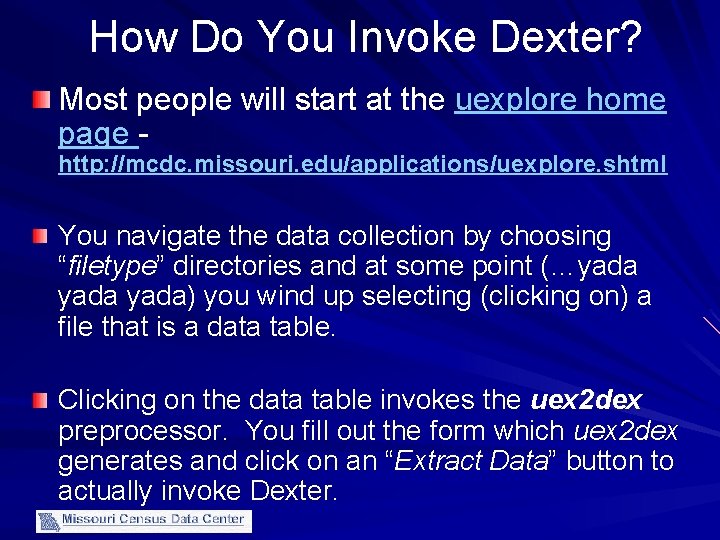 How Do You Invoke Dexter?

Most people will start at the uexplore home page - http://mcdc.missouri.edu/applications/uexplore.shtml

You navigate the data collection by choosing “filetype” directories and at some point (…yada yada yada) you wind up selecting (clicking on) a file that is a data table.

Clicking on the data table invokes the uex2dex preprocessor. You fill out the form which uex2dex generates and click on an “Extract Data” button to actually invoke Dexter.

Missouri Census Data Center